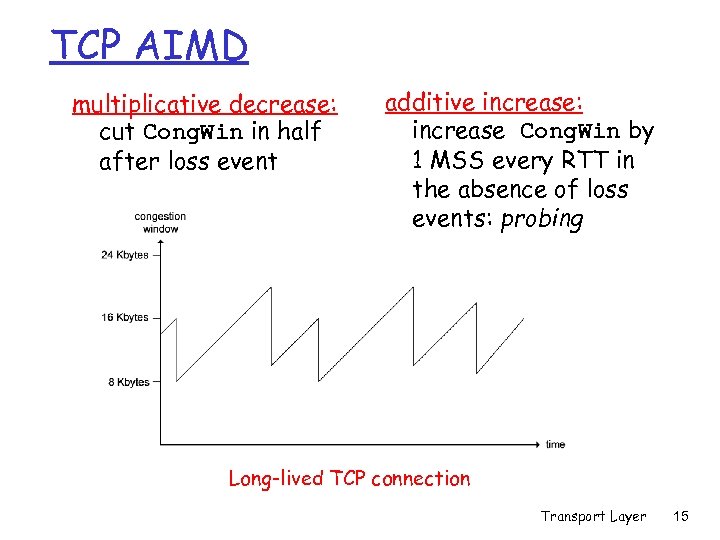 TCP AIMD

multiplicative decrease: cut CongWin in half after loss event

additive increase: increase CongWin by 1 MSS every RTT in the absence of loss events: probing

congestion window

24 Kbytes

16 Kbytes

8 Kbytes

time

Long-lived TCP connection

Transport Layer 15